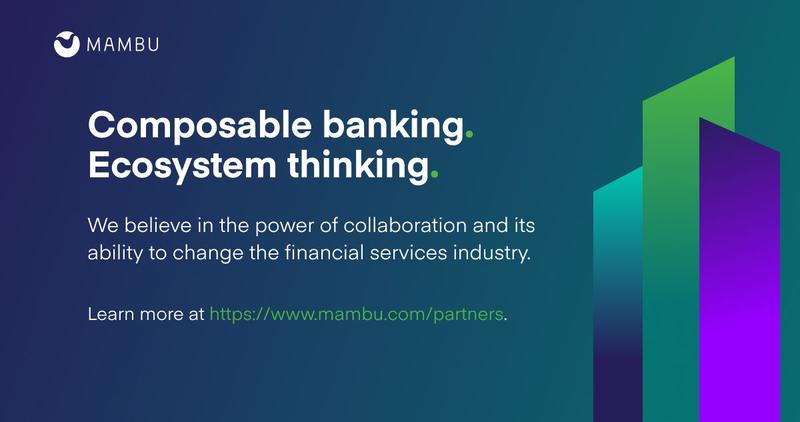 MAMBU

Composable banking.
Ecosystem thinking.

We believe in the power of collaboration and its ability to change the financial services industry.

Learn more at https://www.mambu.com/partners.